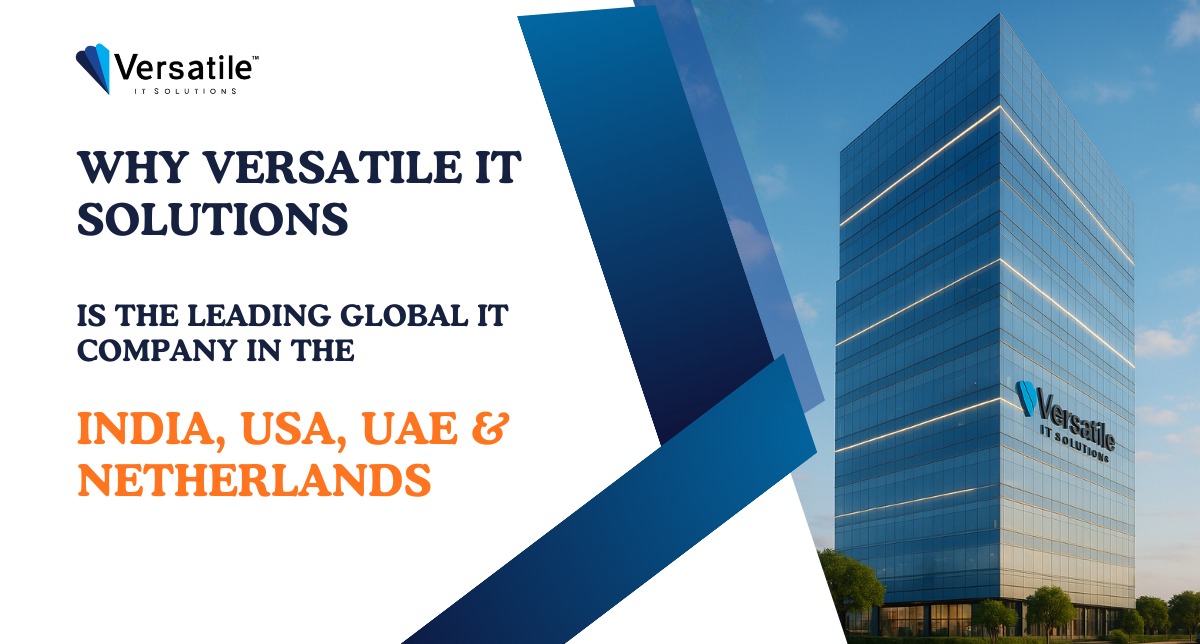 Versatile™
IT SOLUTIONS

WHY VERSATILE IT SOLUTIONS

IS THE LEADING GLOBAL IT COMPANY IN THE

INDIA, USA, UAE & NETHERLANDS

Versatile
IT SOLUTIONS